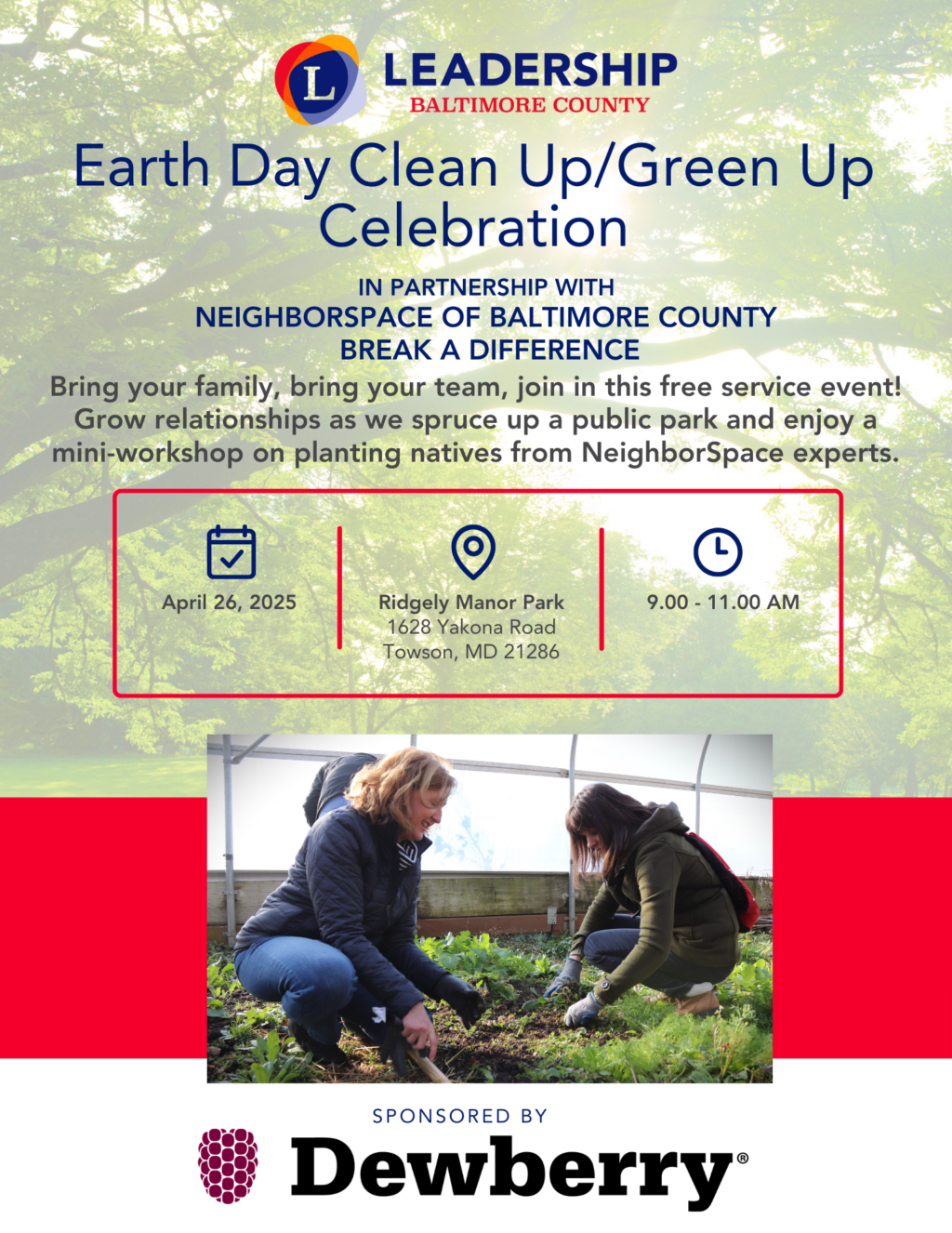 L

LEADERSHIP
BALTIMORE COUNTY

Earth Day Clean Up/Green Up Celebration

IN PARTNERSHIP WITH
NEIGHBORSPACE OF BALTIMORE COUNTY
BREAK A DIFFERENCE

Bring your family, bring your team, join in this free service event! Grow relationships as we spruce up a public park and enjoy a mini-workshop on planting natives from NeighborSpace experts.

April 26, 2025

Ridgely Manor Park
1628 Yakona Road
Towson, MD 21286

9.00 - 11.00 AM

SPONSORED BY

Dewberry®